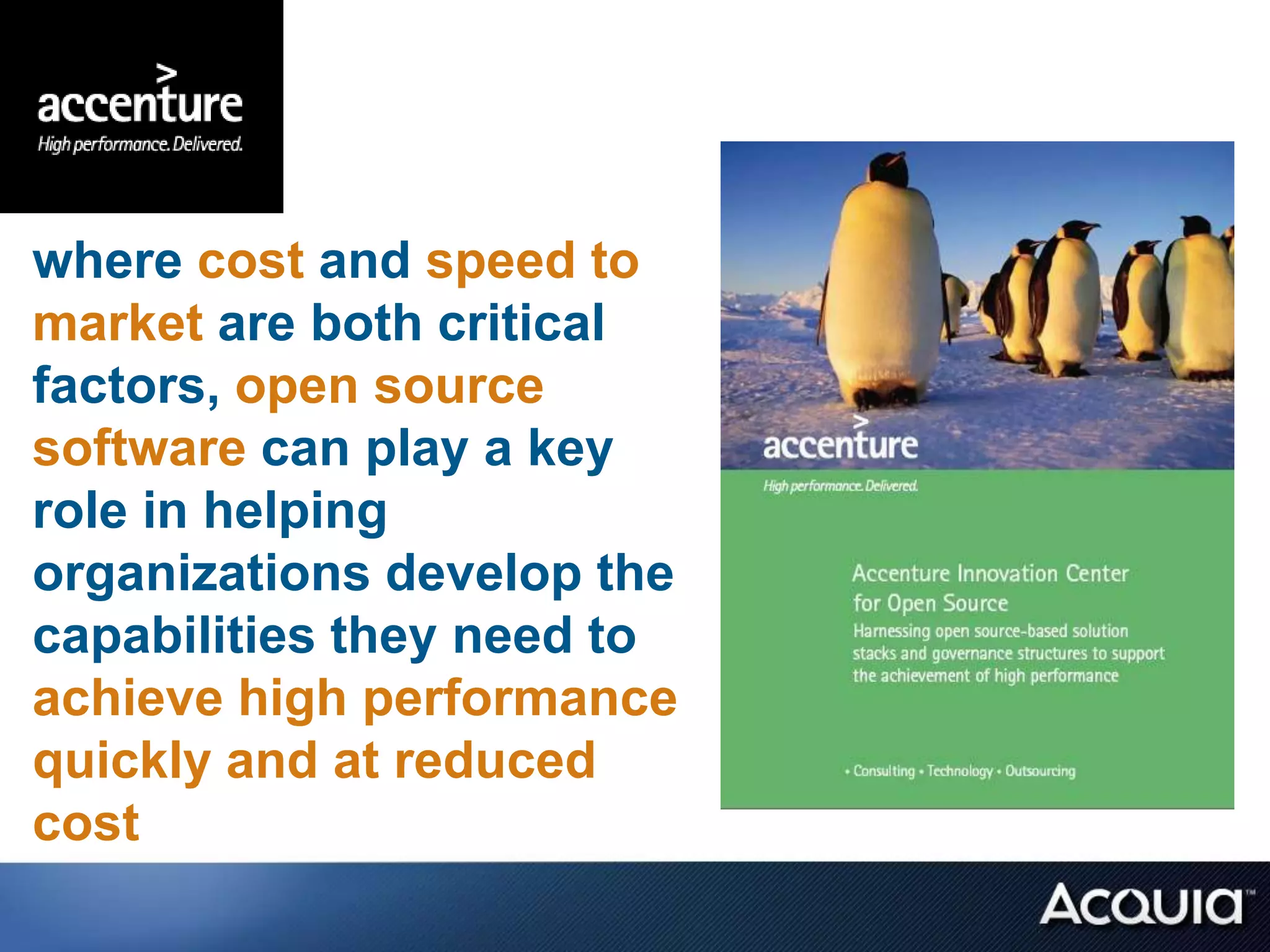 accenture
High performance. Delivered.

where cost and speed to market are both critical factors, open source software can play a key role in helping organizations develop the capabilities they need to achieve high performance quickly and at reduced cost

accenture
High performance. Delivered.

Accenture Innovation Center for Open Source
Harnessing open source-based solution stacks and governance structures to support the achievement of high performance

• Consulting • Technology • Outsourcing

ACQUIA™